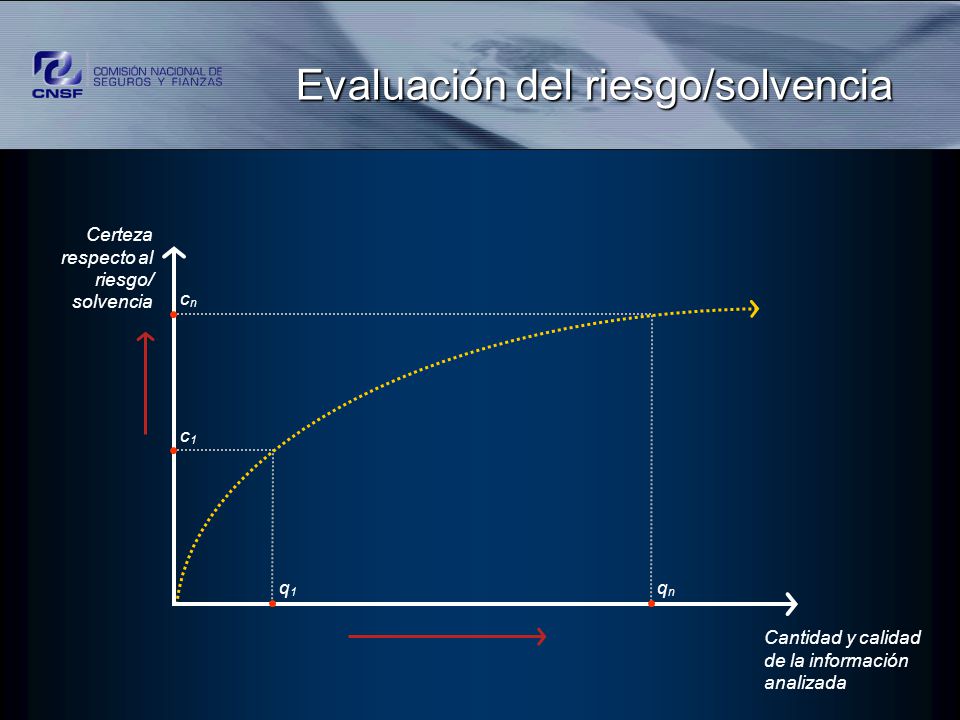 CNSF COMISIÓN NACIONAL DE SEGUROS Y FIANZAS

Evaluación del riesgo/solvencia

Certeza respecto al riesgo/ solvencia

$c_n$

$c_1$

$q_1$

$q_n$

Cantidad y calidad de la información analizada